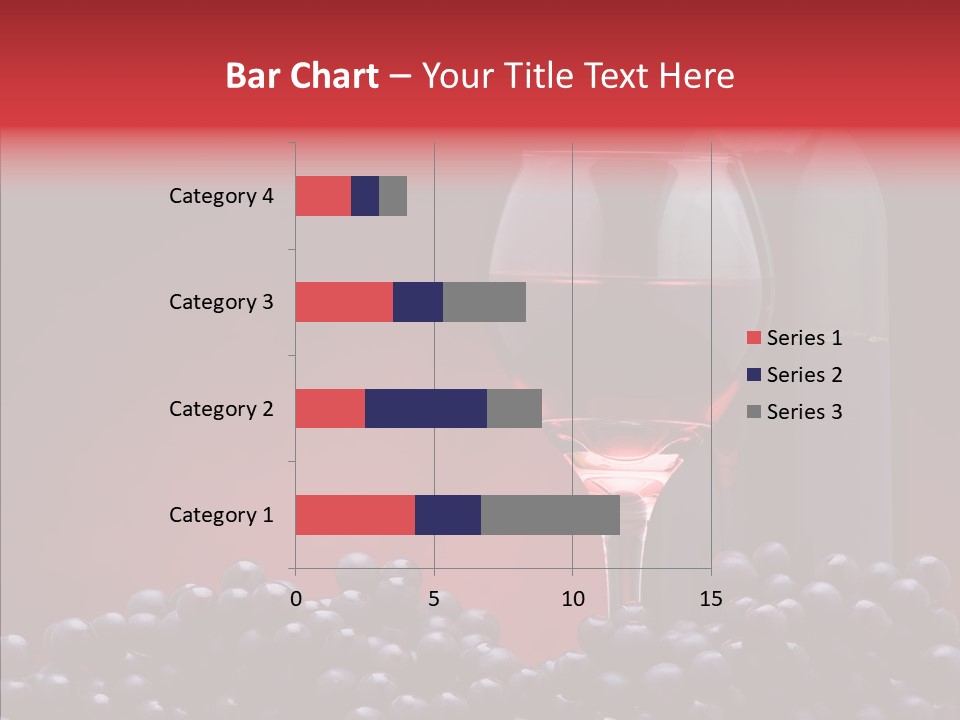 Bar Chart – Your Title Text Here

Category 4

Category 3

Category 2

Category 1

0 5 10 15

Series 1
Series 2
Series 3